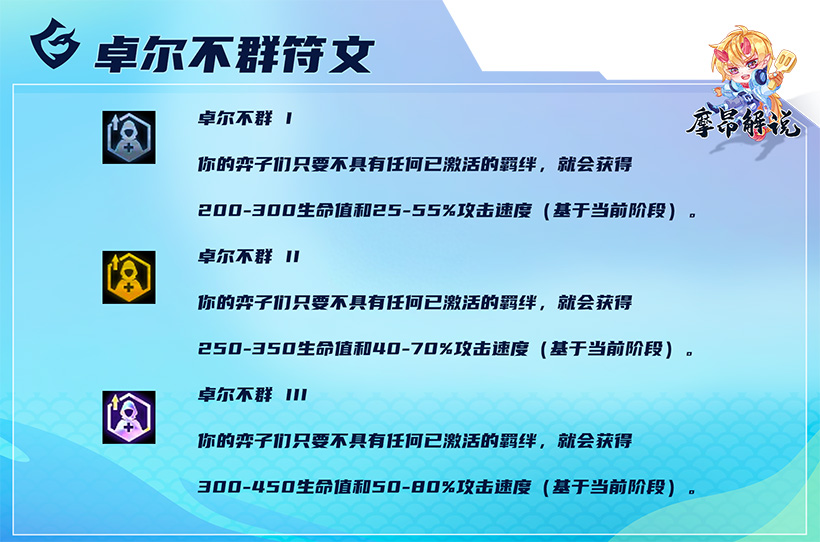 卓尔不群符文

摩昂解说

卓尔不群 I

你的弈子们只要不具有任何已激活的羁绊，就会获得

200-300生命值和25-55%攻击速度（基于当前阶段）。

卓尔不群 II

你的弈子们只要不具有任何已激活的羁绊，就会获得

250-350生命值和40-70%攻击速度（基于当前阶段）。

卓尔不群 III

你的弈子们只要不具有任何已激活的羁绊，就会获得

300-450生命值和50-80%攻击速度（基于当前阶段）。